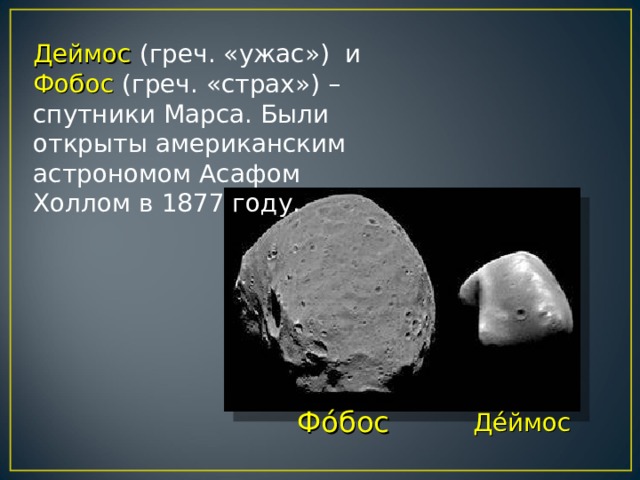 Деймос (греч. «ужас») и Фобос (греч. «страх») – спутники Марса. Были открыты американским астрономом Асафом Холлом в 1877 году.

Фо́бос Де́ймос